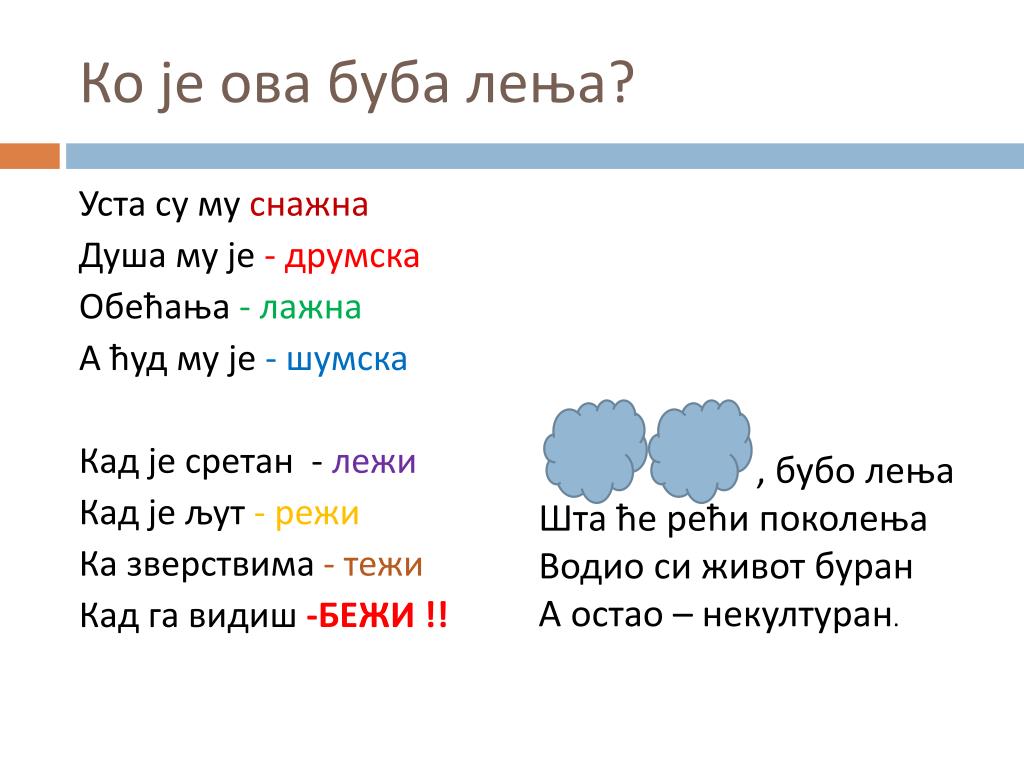 Ко је ова буба лења?

Уста су му снажна
Душа му је - друмска
Обећања - лажна
А ћуд му је - шумска

Кад је сретан - лежи
Кад је љут - режи
Ка зверствима - тежи
Кад га видиш -БЕЖИ !!

, бубо лења
Шта ће рећи поколења
Водио си живот буран
А остао – некултуран.